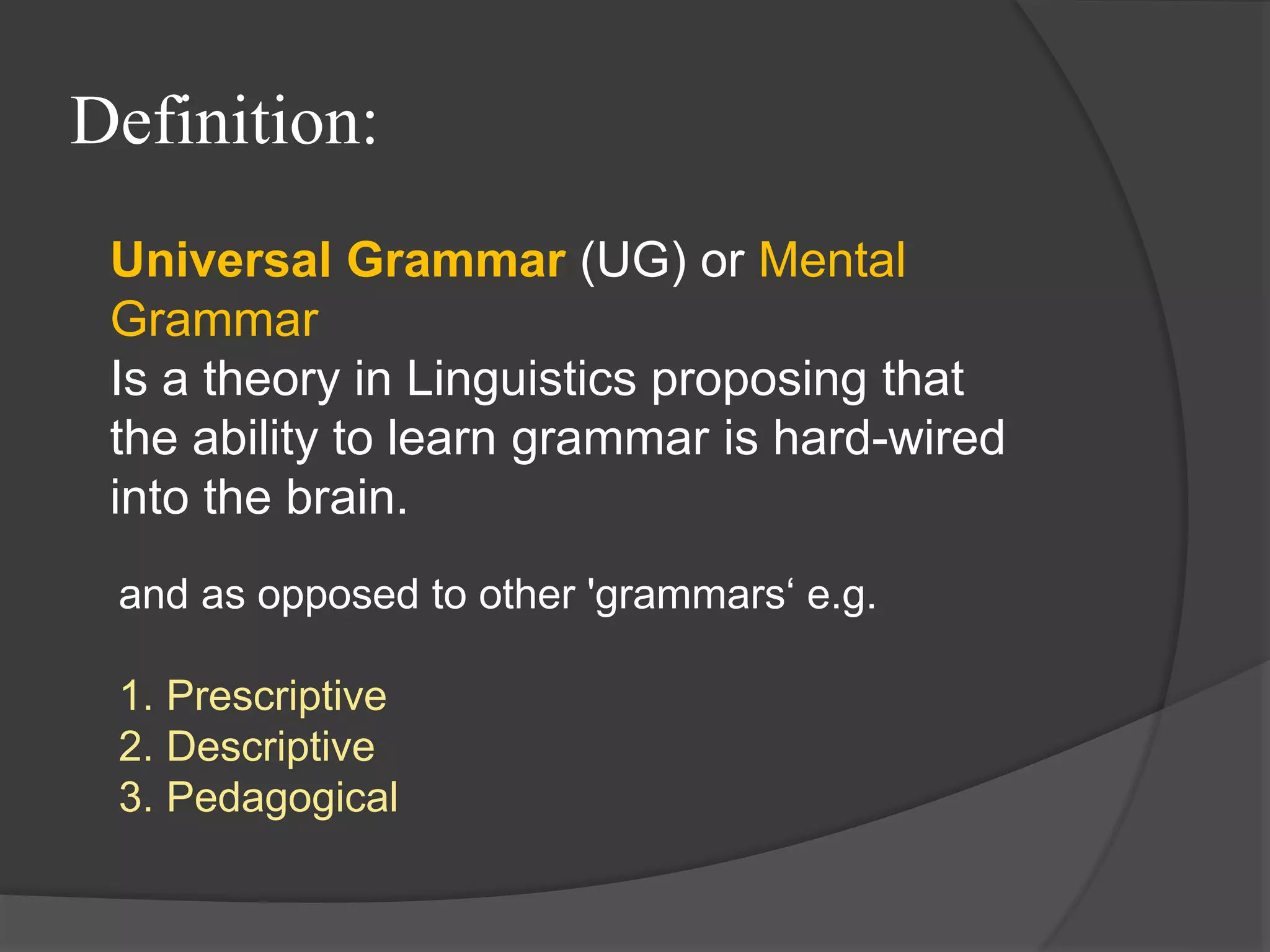 Definition:

Universal Grammar (UG) or Mental Grammar
Is a theory in Linguistics proposing that the ability to learn grammar is hard-wired into the brain.

and as opposed to other 'grammars‘ e.g.

1. Prescriptive
2. Descriptive
3. Pedagogical